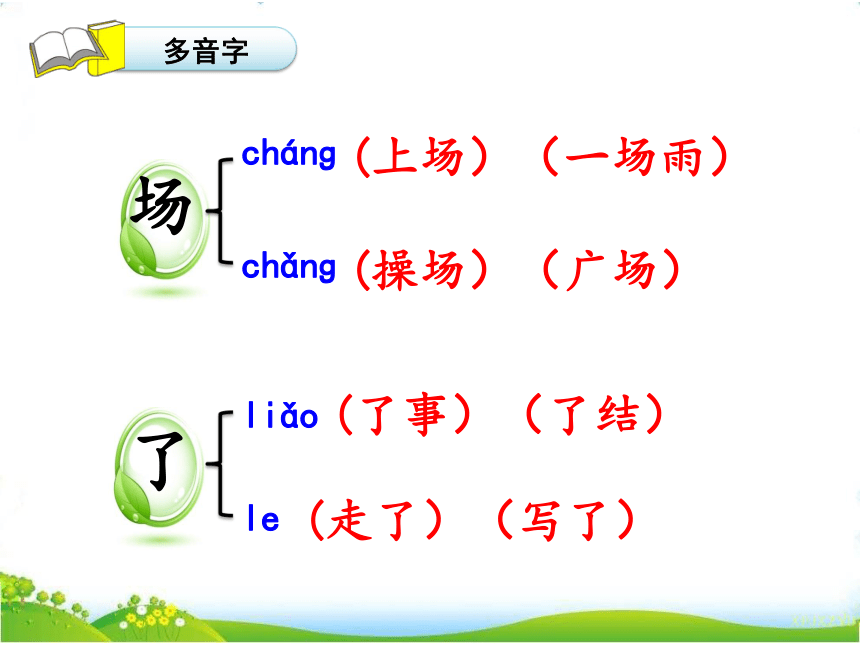 多音字

场

cháng（上场）（一场雨）

chǎng（操场）（广场）

了

liǎo（了事）（了结）

le（走了）（写了）